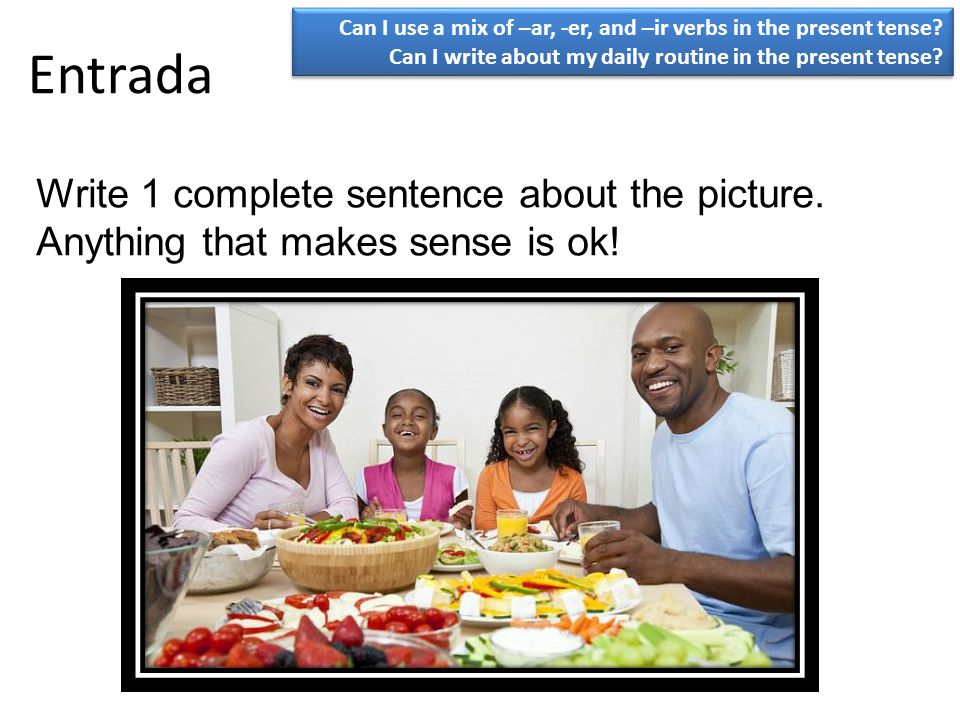 Entrada

Can I use a mix of –ar, -er, and –ir verbs in the present tense?
Can I write about my daily routine in the present tense?

Write 1 complete sentence about the picture. Anything that makes sense is ok!